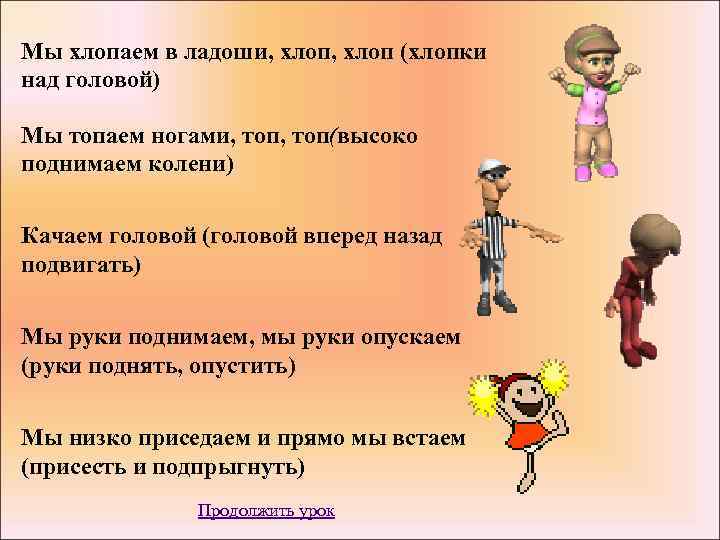 Мы хлопаем в ладоши, хлоп, хлоп (хлопки над головой)

Мы топаем ногами, топ, топ(высоко поднимаем колени)

Качаем головой (головой вперед назад подвигать)

Мы руки поднимаем, мы руки опускаем (руки поднять, опустить)

Мы низко приседаем и прямо мы встаем (присесть и подпрыгнуть)

Продолжить урок